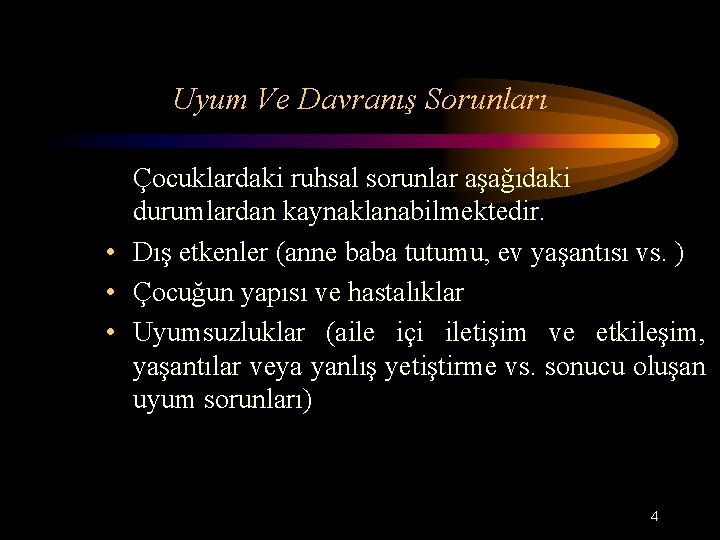 Uyum Ve Davranış Sorunları

Çocuklardaki ruhsal sorunlar aşağıdaki durumlardan kaynaklanabilmektedir.

• Dış etkenler (anne baba tutumu, ev yaşantısı vs. )
• Çocuğun yapısı ve hastalıklar
• Uyumsuzluklar (aile içi iletişim ve etkileşim, yaşantılar veya yanlış yetiştirme vs. sonucu oluşan uyum sorunları)

4